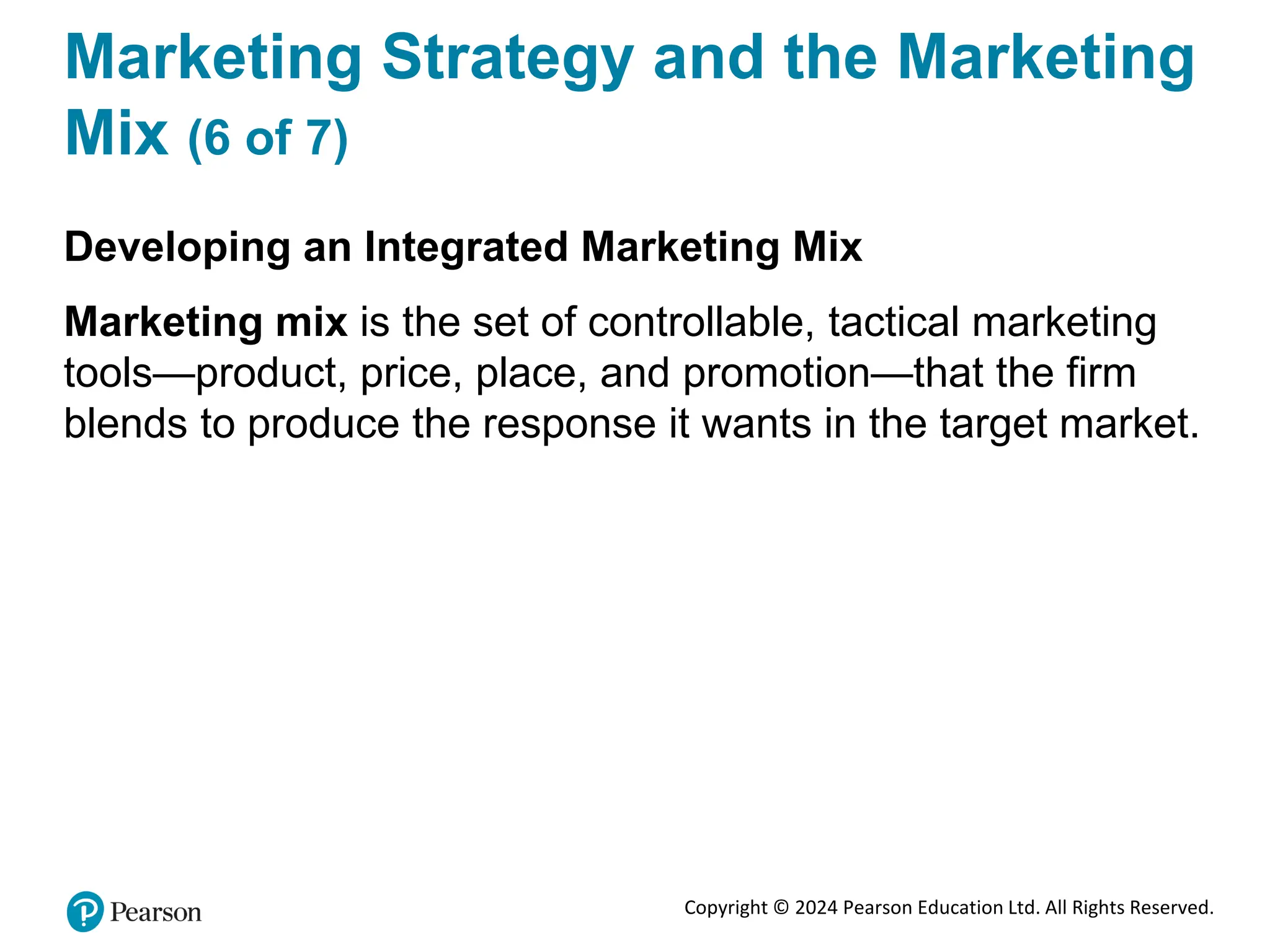 Marketing Strategy and the Marketing Mix (6 of 7)

Developing an Integrated Marketing Mix

Marketing mix is the set of controllable, tactical marketing tools—product, price, place, and promotion—that the firm blends to produce the response it wants in the target market.

Pearson

Copyright © 2024 Pearson Education Ltd. All Rights Reserved.